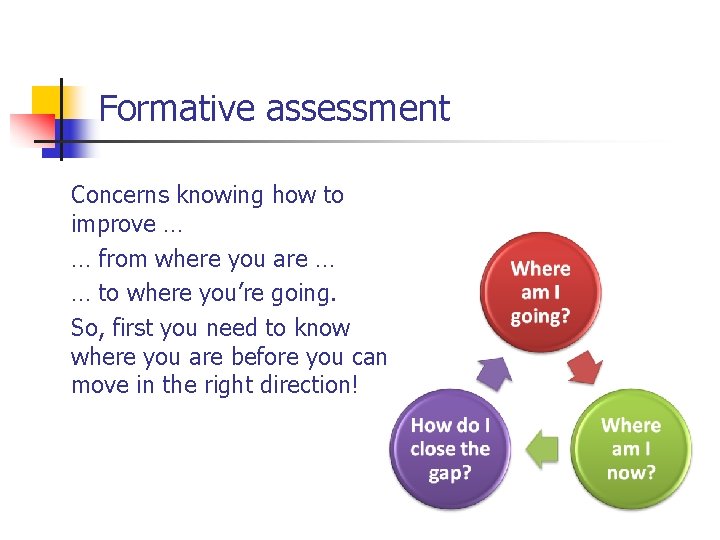 Formative assessment

Concerns knowing how to improve …

… from where you are …

… to where you're going.

So, first you need to know where you are before you can move in the right direction!

Where am I going?

Where am I now?

How do I close the gap?